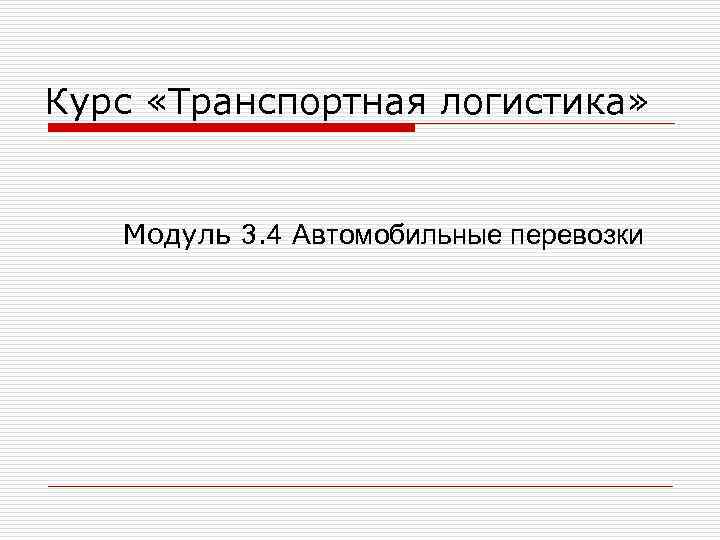 Курс «Транспортная логистика»

Модуль 3.4 Автомобильные перевозки